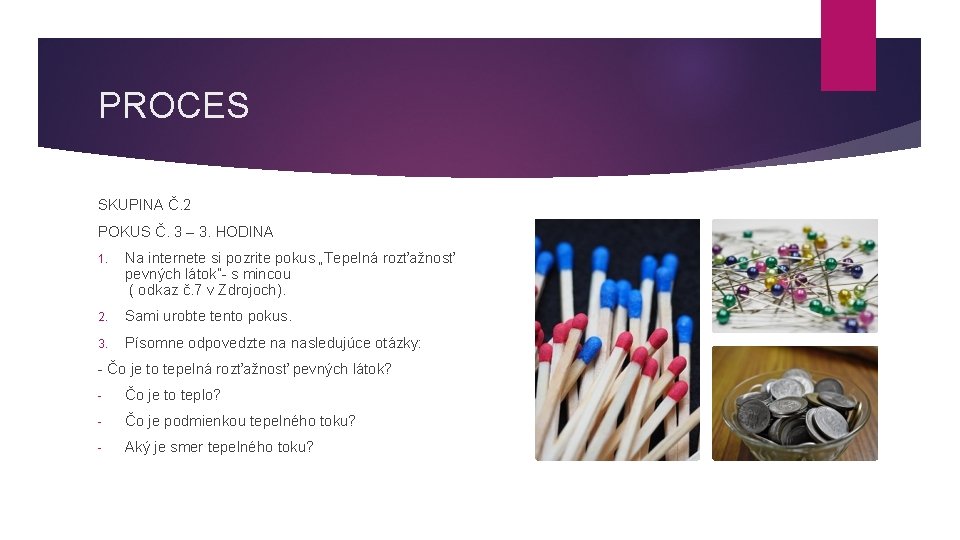 PROCES

SKUPINA Č.2

POKUS Č. 3 – 3. HODINA

1. Na internete si pozrite pokus „Tepelná rozťažnosť pevných látok"- s mincou ( odkaz č.7 v Zdrojoch).

2. Sami urobte tento pokus.

3. Písomne odpovedzte na nasledujúce otázky:

- Čo je to tepelná rozťažnosť pevných látok?

- Čo je to teplo?

- Čo je podmienkou tepelného toku?

- Aký je smer tepelného toku?